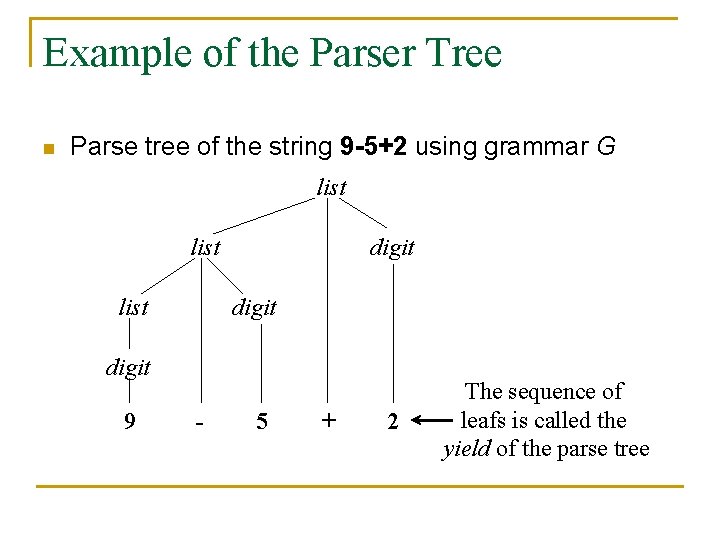 Example of the Parser Tree

Parse tree of the string 9-5+2 using grammar G

list

list

digit

list

digit

digit

9

-

5

+

2

The sequence of leafs is called the yield of the parse tree